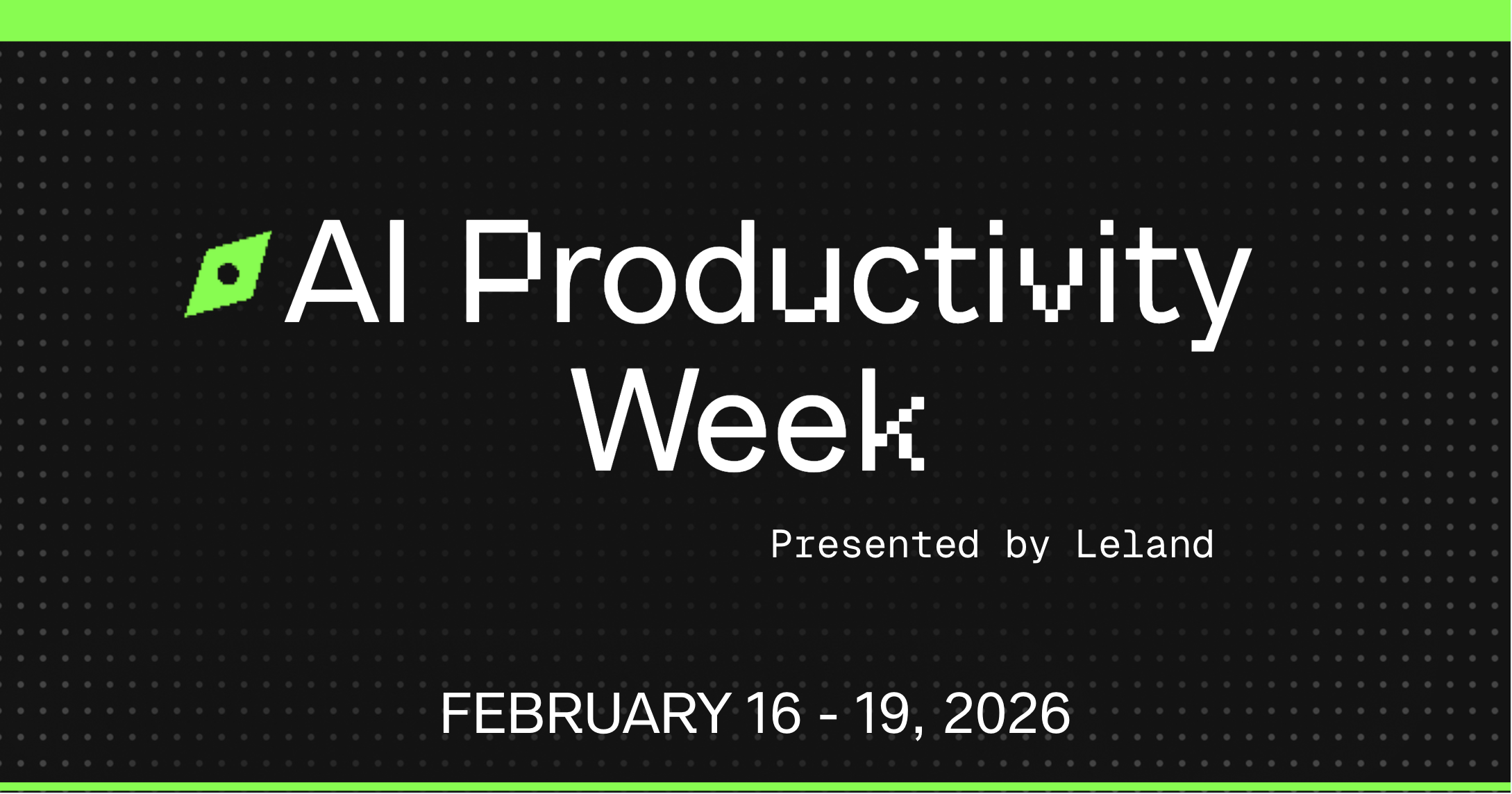 AI Productivity Week

Presented by Leland

FEBRUARY 16 - 19, 2026